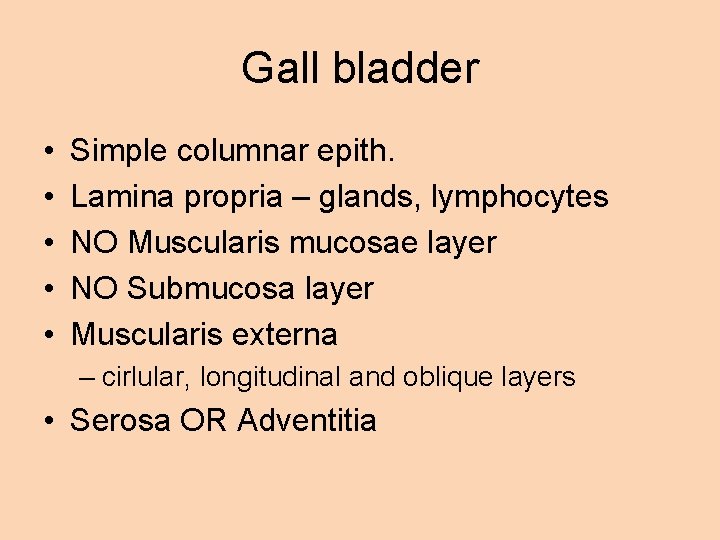 Gall bladder

• Simple columnar epith.
• Lamina propria – glands, lymphocytes
• NO Muscularis mucosae layer
• NO Submucosa layer
• Muscularis externa
– cirlular, longitudinal and oblique layers
• Serosa OR Adventitia